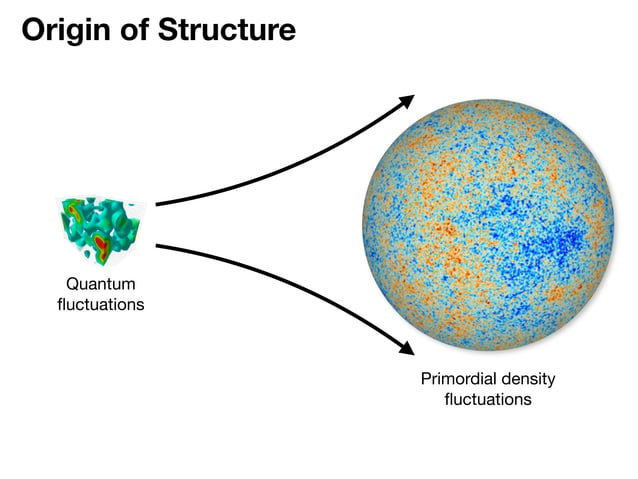 Origin of Structure

Quantum fluctuations

Primordial density fluctuations